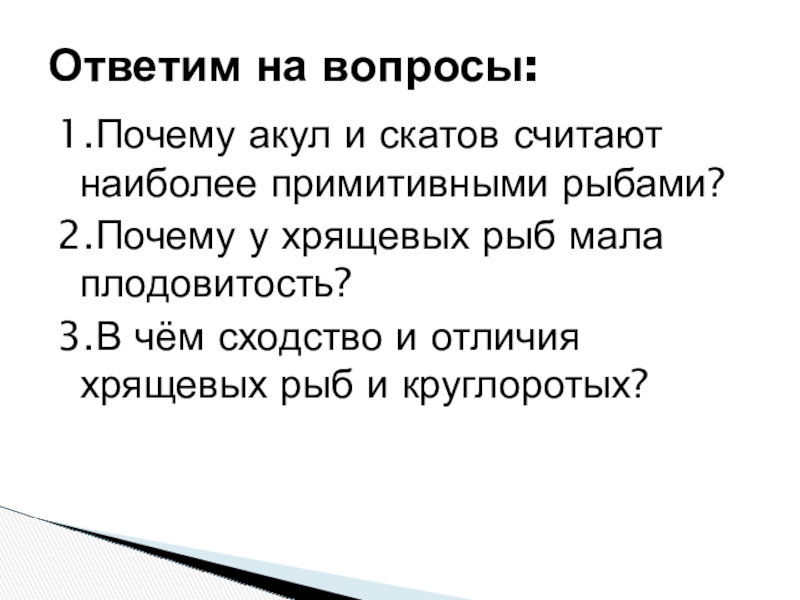 Ответим на вопросы:

1.Почему акул и скатов считают наиболее примитивными рыбами?

2.Почему у хрящевых рыб мала плодовитость?

3.В чём сходство и отличия хрящевых рыб и круглоротых?